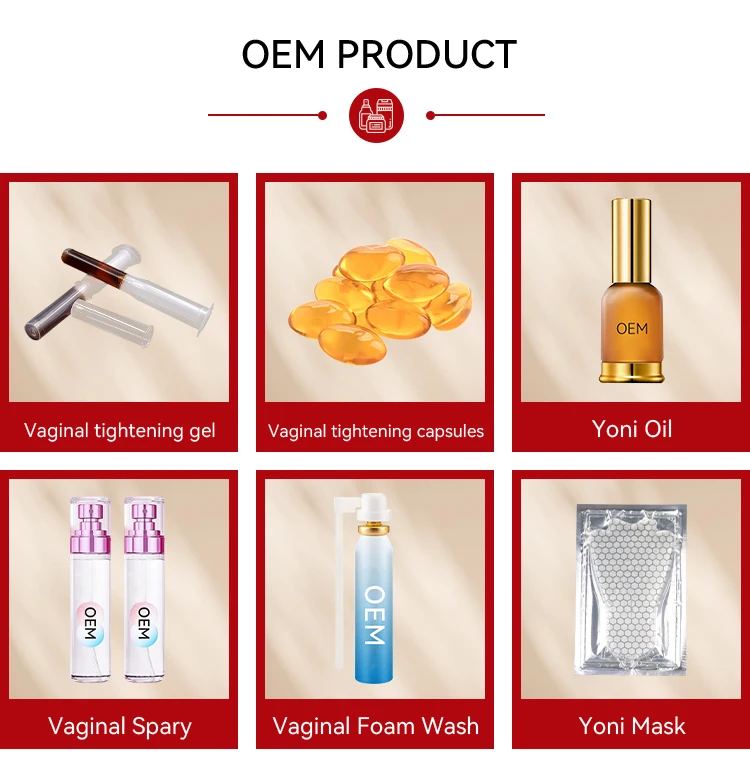 OEM PRODUCT

Vaginal tightening gel

Vaginal tightening capsules

OEM

Yoni Oil

OEM

OEM

Vaginal Spary

OEM

Vaginal Foam Wash

Yoni Mask